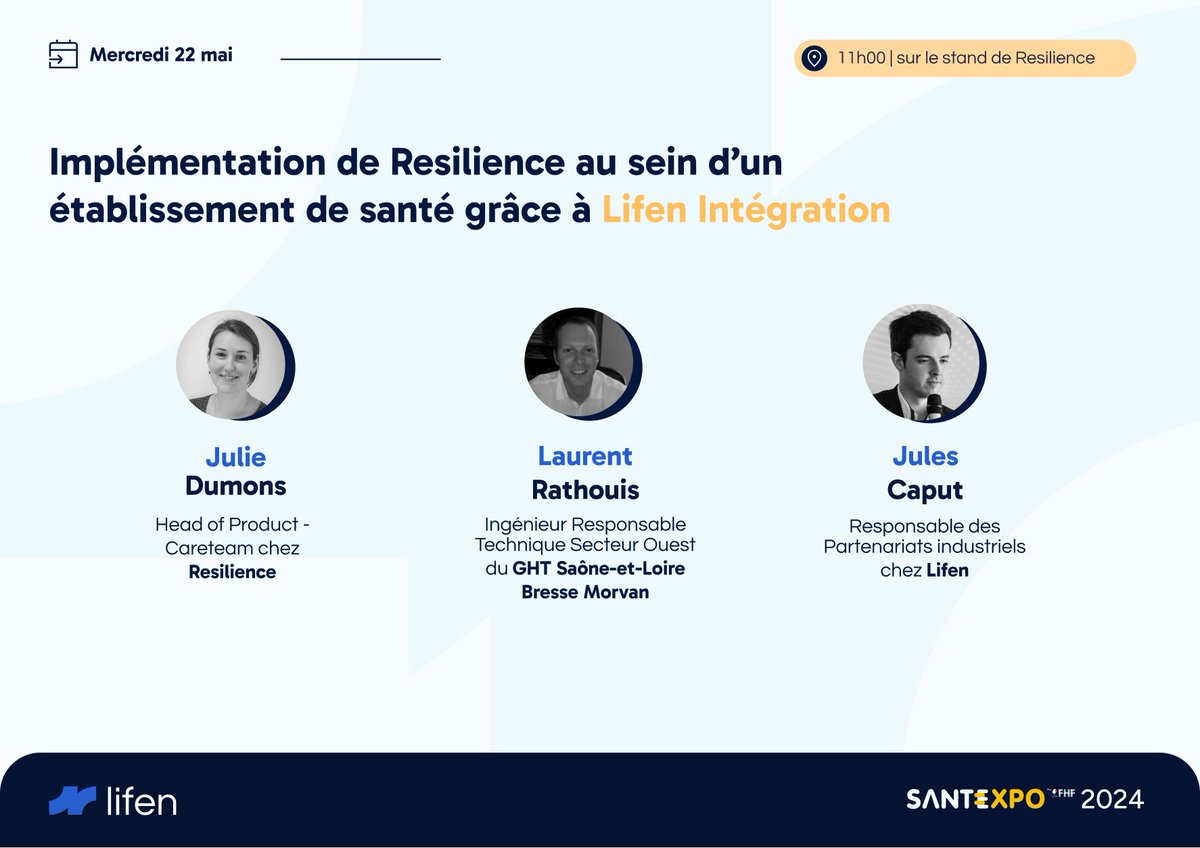 Mercredi 22 mai

11h00 | sur le stand de Resilience

Implémentation de Resilience au sein d'un établissement de santé grâce à Lifen Intégration

Julie
Dumons

Head of Product - Careteam chez Resilience

Laurent
Rathouis

Ingénieur Responsable Technique Secteur Ouest du GHT Saône-et-Loire Bresse Morvan

Jules
Caput

Responsable des Partenariats industriels chez Lifen

lifen

SANTEXPO FHF 2024